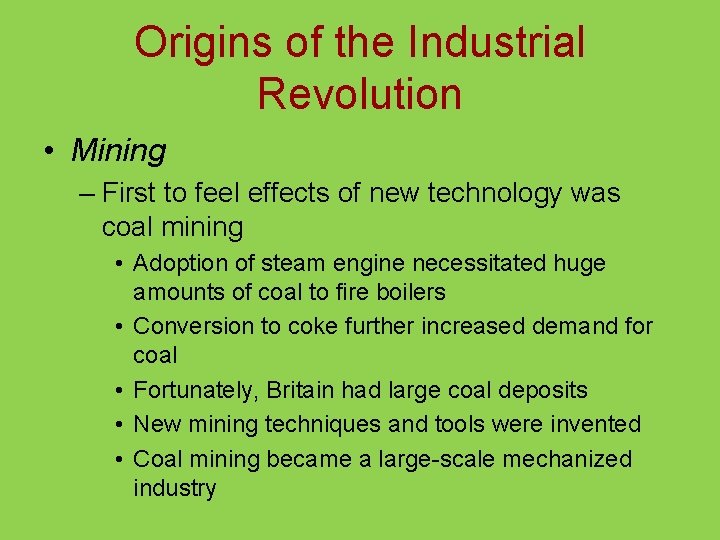 Origins of the Industrial Revolution

• Mining
– First to feel effects of new technology was coal mining
• Adoption of steam engine necessitated huge amounts of coal to fire boilers
• Conversion to coke further increased demand for coal
• Fortunately, Britain had large coal deposits
• New mining techniques and tools were invented
• Coal mining became a large-scale mechanized industry